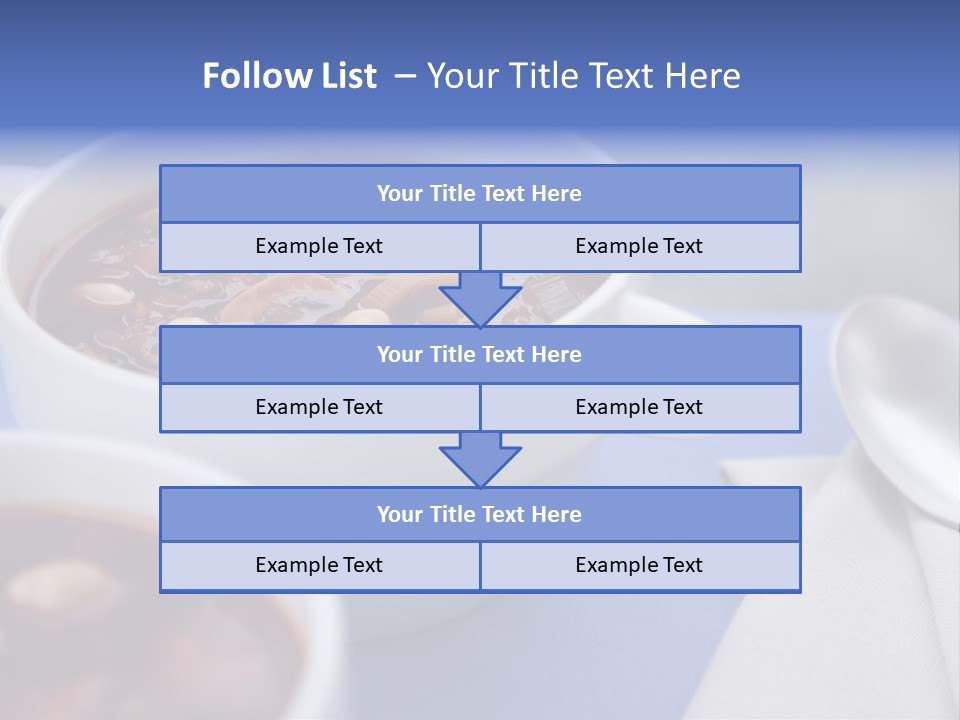 Follow List – Your Title Text Here

Your Title Text Here

Example Text

Example Text

Your Title Text Here

Example Text

Example Text

Your Title Text Here

Example Text

Example Text